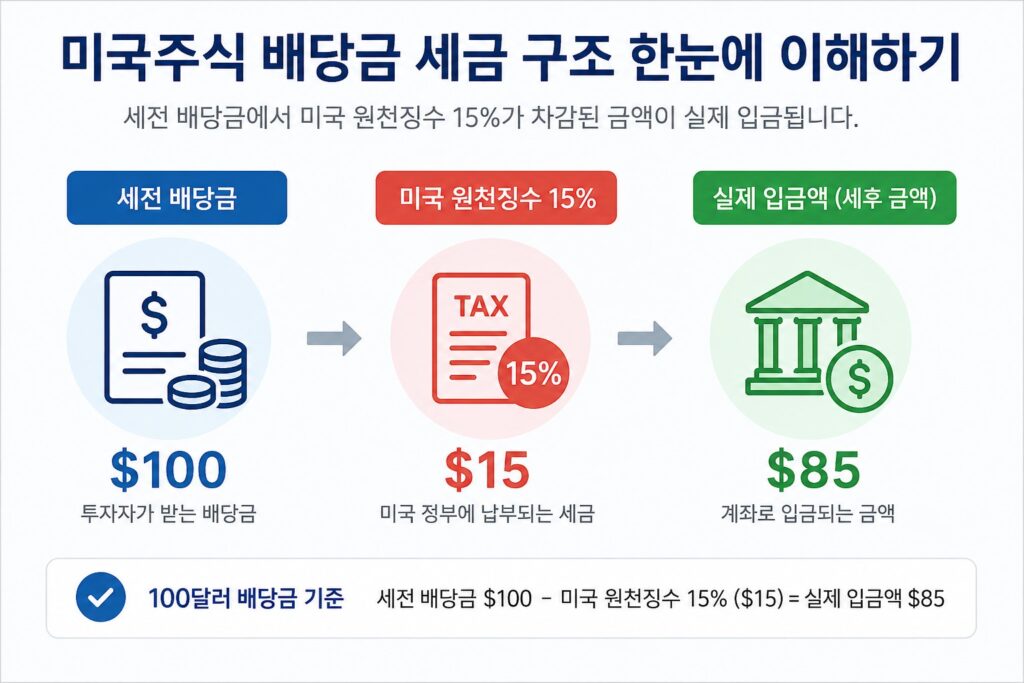 미국주식 배당금 세금 구조 한눈에 이해하기

세전 배당금에서 미국 원천징수 15%가 차감된 금액이 실제 입금됩니다.

세전 배당금

$

$100

투자자가 받는 배당금

미국 원천징수 15%

TAX

15%

$15

미국 정부에 납부되는 세금

실제 입금액 (세후 금액)

$

$85

계좌로 입금되는 금액

100달러 배당금 기준

세전 배당금 $100 - 미국 원천징수 15% ($15) = 실제 입금액 $85